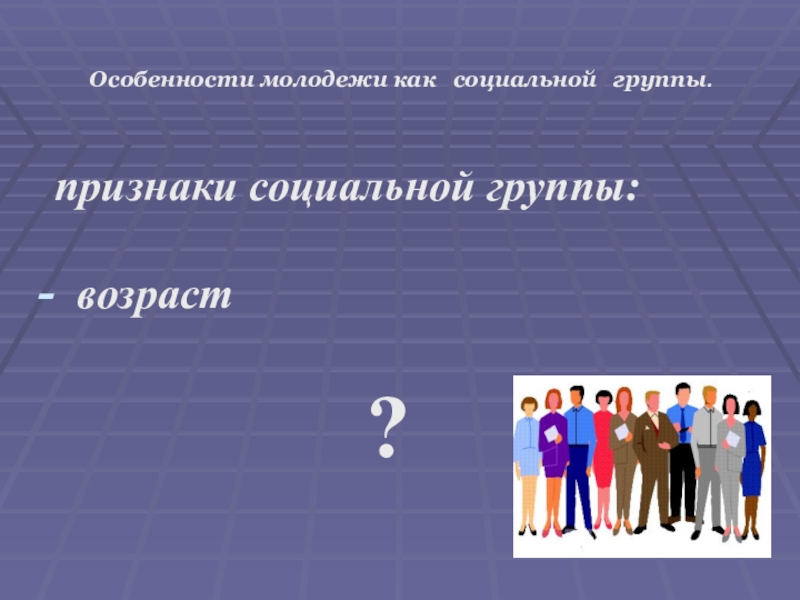 Особенности молодежи как социальной группы.

признаки социальной группы:

- возраст

?